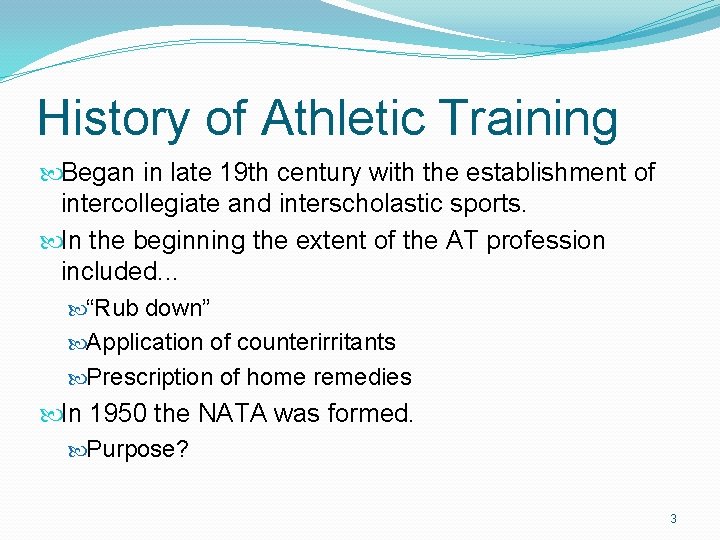 History of Athletic Training

Began in late 19th century with the establishment of intercollegiate and interscholastic sports.

In the beginning the extent of the AT profession included...

“Rub down”

Application of counterirritants

Prescription of home remedies

In 1950 the NATA was formed.

Purpose?

3